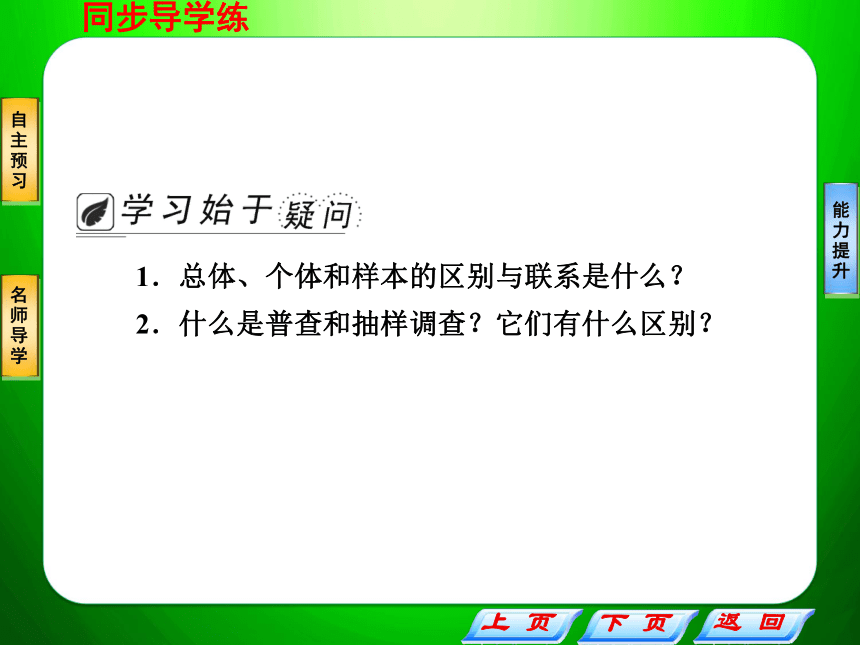 同步导学练

自主预习

名师导学

能力提升

学习始于疑问

1．总体、个体和样本的区别与联系是什么？

2．什么是普查和抽样调查？它们有什么区别？

上页 下页 返回